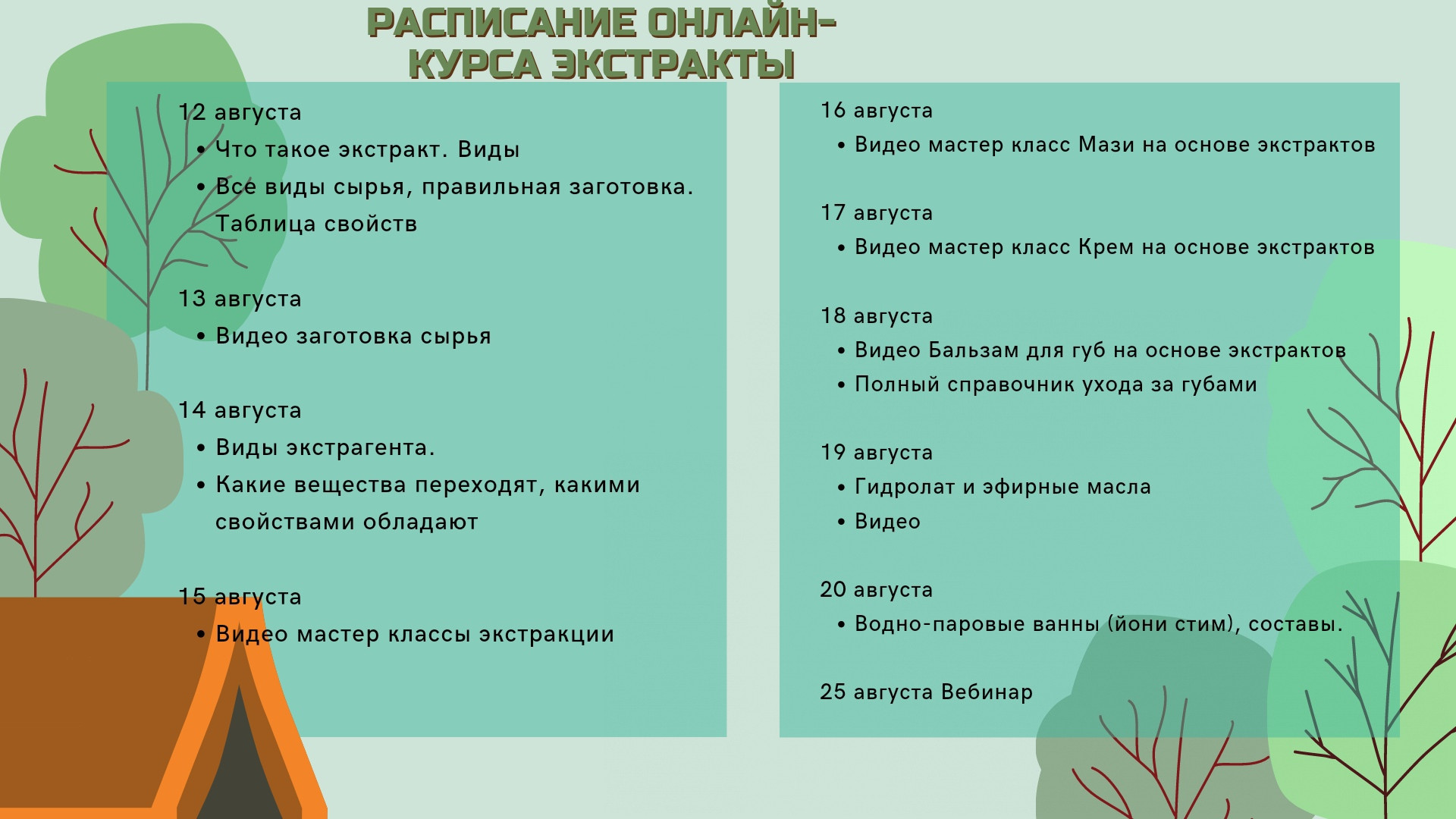 РАСПИСАНИЕ ОНЛАЙН-КУРСА ЭКСТРАКТЫ

12 августа
• Что такое экстракт. Виды
• Все виды сырья, правильная заготовка. Таблица свойств

13 августа
• Видео заготовка сырья

14 августа
• Виды экстрагента.
• Какие вещества переходят, какими свойствами обладают

15 августа
• Видео мастер классы экстракции

16 августа
• Видео мастер класс Мази на основе экстрактов

17 августа
• Видео мастер класс Крем на основе экстрактов

18 августа
• Видео Бальзам для губ на основе экстрактов
• Полный справочник ухода за губами

19 августа
• Гидролат и эфирные масла
• Видео

20 августа
• Водно-паровые ванны (йони стим), составы.

25 августа Вебинар